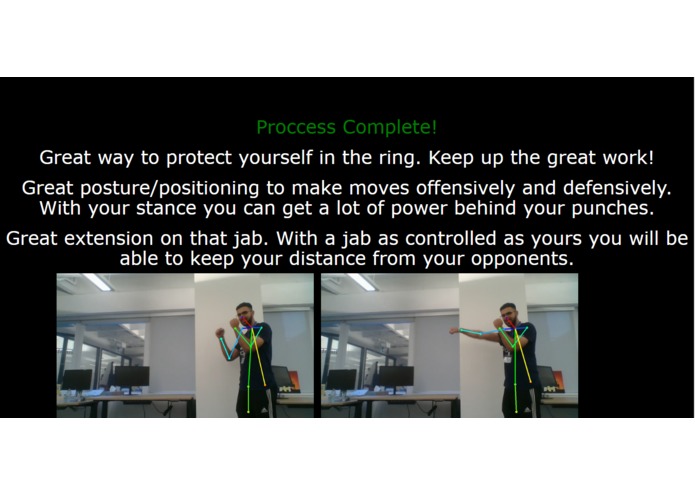 Proccess Complete!

Great way to protect yourself in the ring. Keep up the great work!

Great posture/positioning to make moves offensively and defensively. With your stance you can get a lot of power behind your punches.

Great extension on that jab. With a jab as controlled as yours you will be able to keep your distance from your opponents.